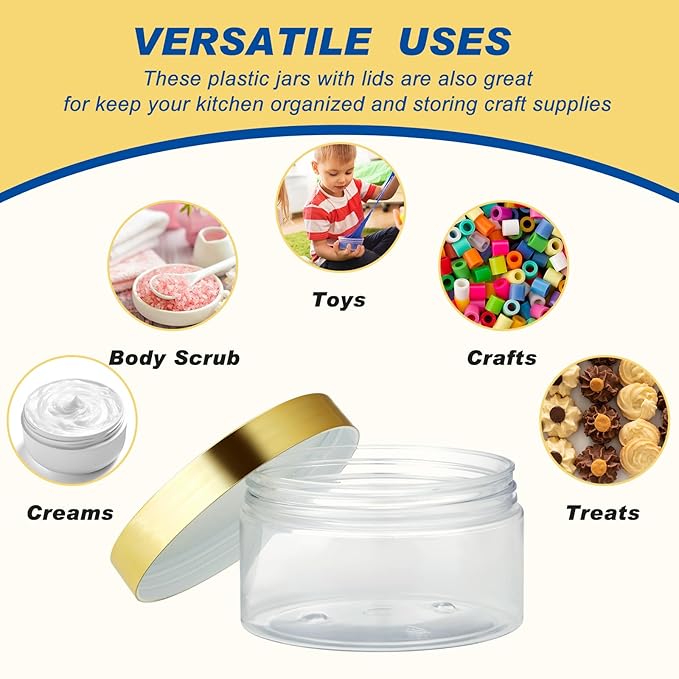 VERSATILE USES

These plastic jars with lids are also great for keep your kitchen organized and storing craft supplies

Toys

Body Scrub

Crafts

Creams

Treats